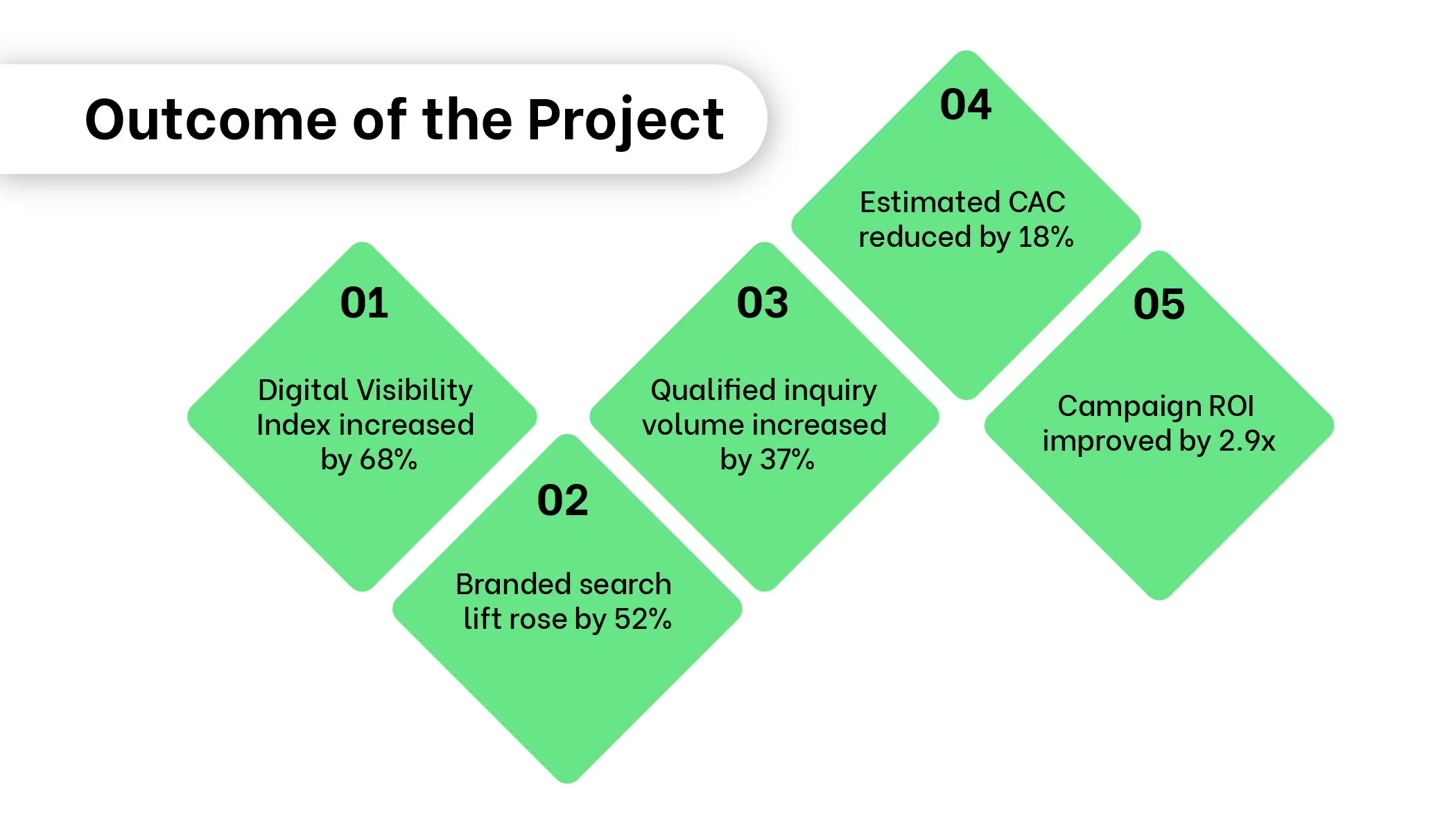 Outcome of the Project

01

Digital Visibility Index increased by 68%

02

Branded search lift rose by 52%

03

Qualified inquiry volume increased by 37%

04

Estimated CAC reduced by 18%

05

Campaign ROI improved by 2.9x